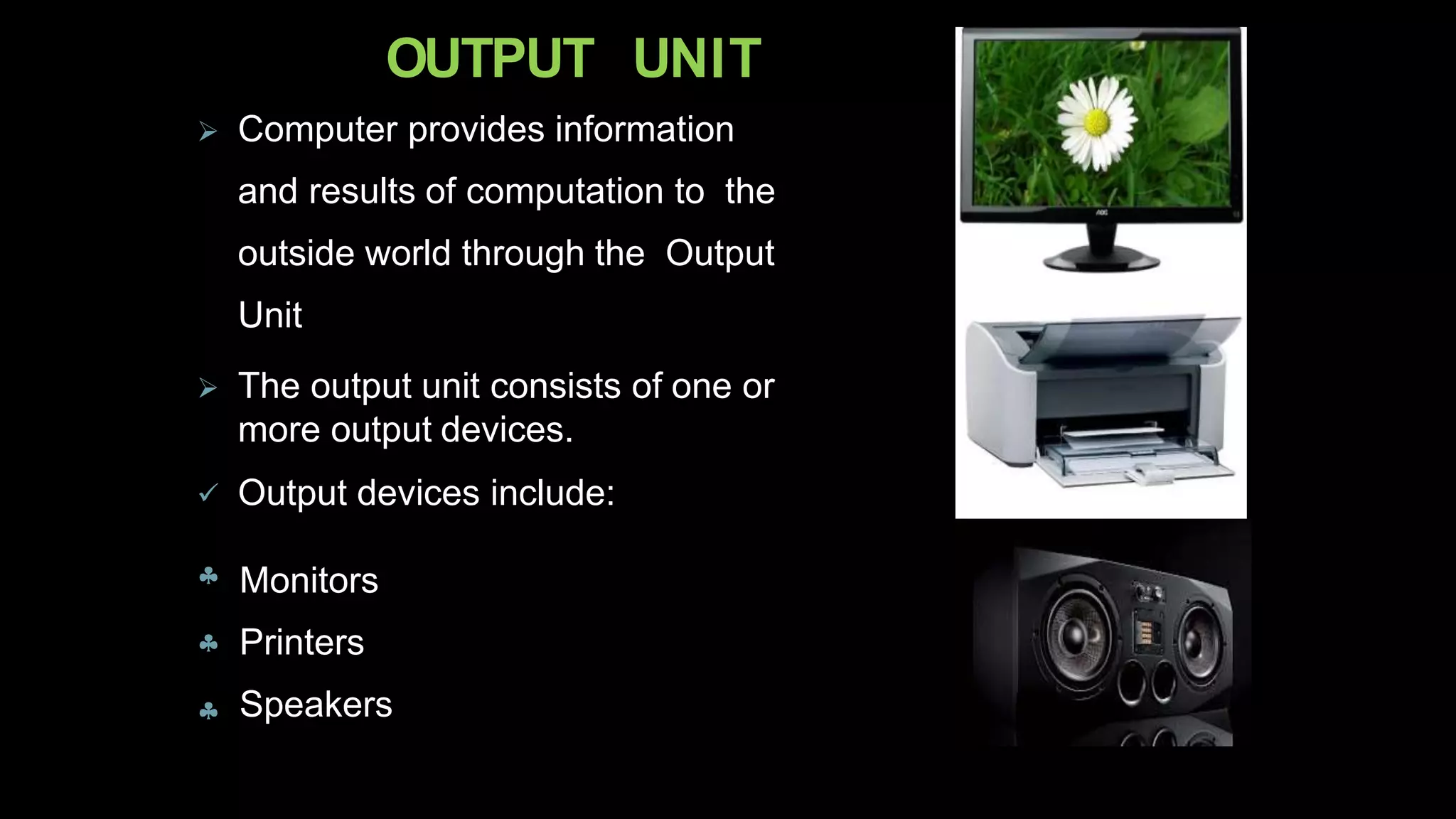 OUTPUT UNIT

➢ Computer provides information and results of computation to the outside world through the Output Unit

➢ The output unit consists of one or more output devices.

✓ Output devices include:

♣ Monitors

♣ Printers

♣ Speakers

AOC